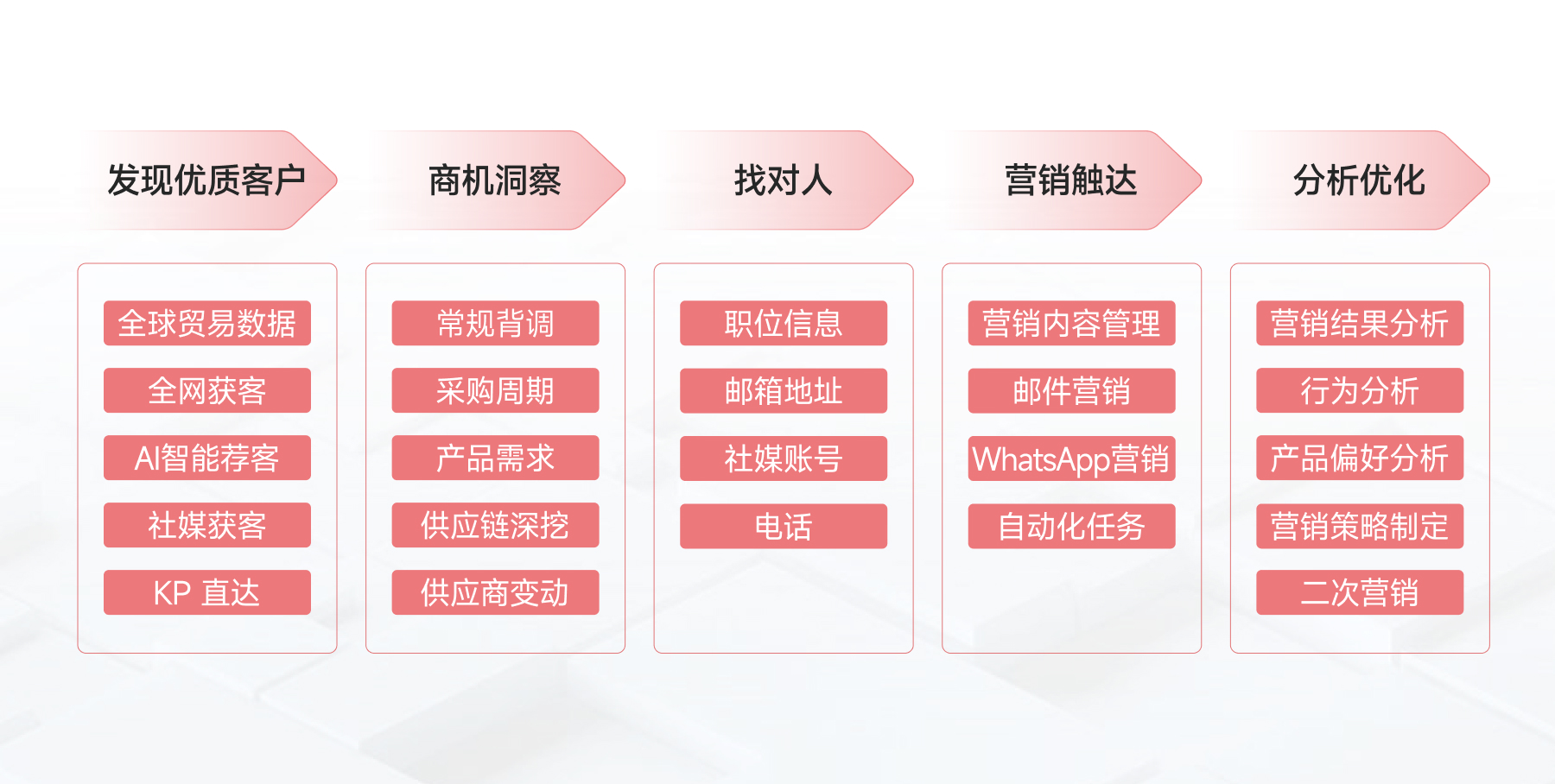 发现优质客户

全球贸易数据
全网获客
AI智能荐客
社媒获客
KP 直达

商机洞察

常规背调
采购周期
产品需求
供应链深挖
供应商变动

找对人

职位信息
邮箱地址
社媒账号
电话

营销触达

营销内容管理
邮件营销
WhatsApp营销
自动化任务

分析优化

营销结果分析
行为分析
产品偏好分析
营销策略制定
二次营销